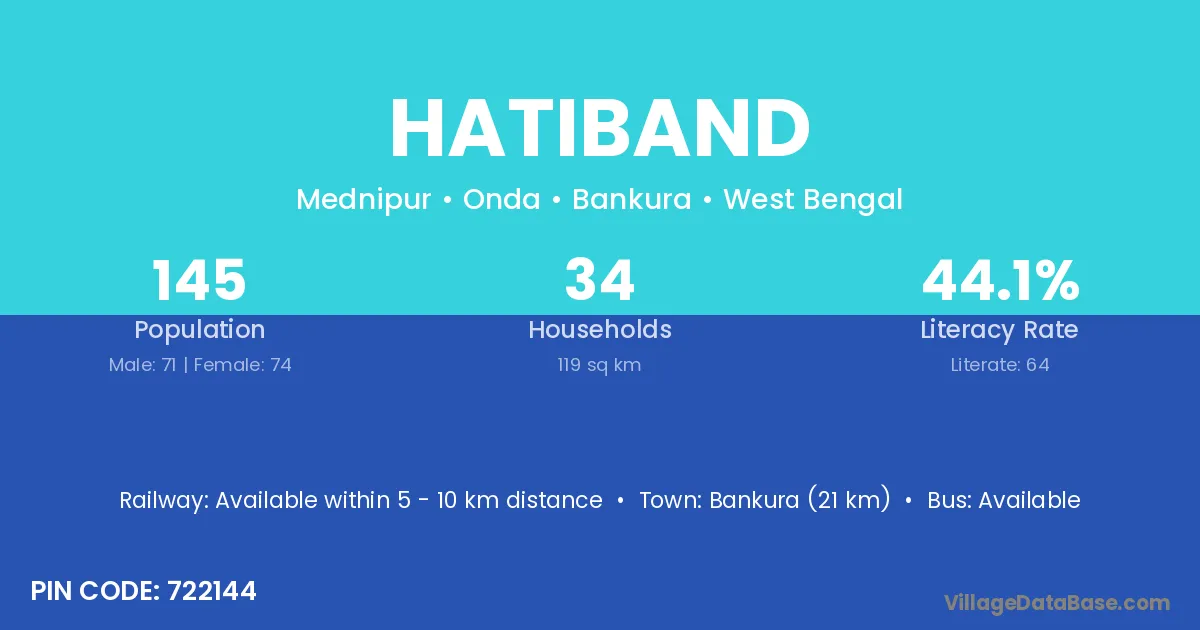 HATIBAND

Mednipur • Onda • Bankura • West Bengal

145
Population
Male: 71 | Female: 74

34
Households
119 sq km

44.1%
Literacy Rate
Literate: 64

Railway: Available within 5 - 10 km distance • Town: Bankura (21 km) • Bus: Available

PIN CODE: 722144

VillageDataBase.com